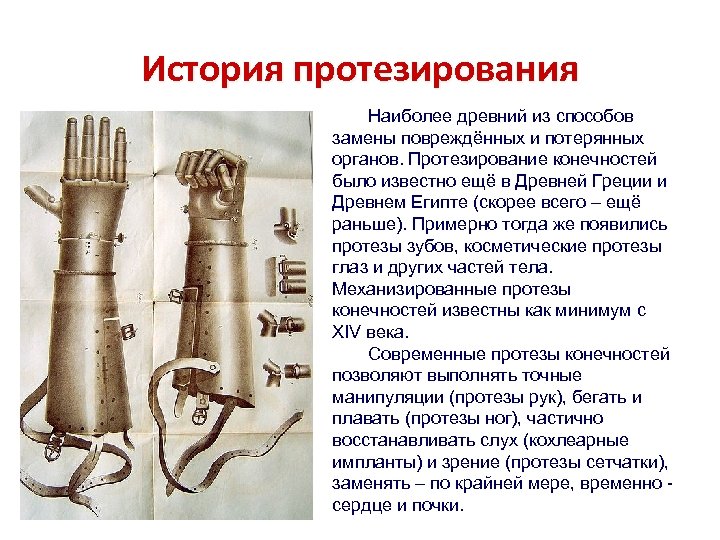 История протезирования

Наиболее древний из способов замены повреждённых и потерянных органов. Протезирование конечностей было известно ещё в Древней Греции и Древнем Египте (скорее всего – ещё раньше). Примерно тогда же появились протезы зубов, косметические протезы глаз и других частей тела. Механизированные протезы конечностей известны как минимум с XIV века.

Современные протезы конечностей позволяют выполнять точные манипуляции (протезы рук), бегать и плавать (протезы ног), частично восстанавливать слух (кохлеарные импланты) и зрение (протезы сетчатки), заменять – по крайней мере, временно - сердце и почки.